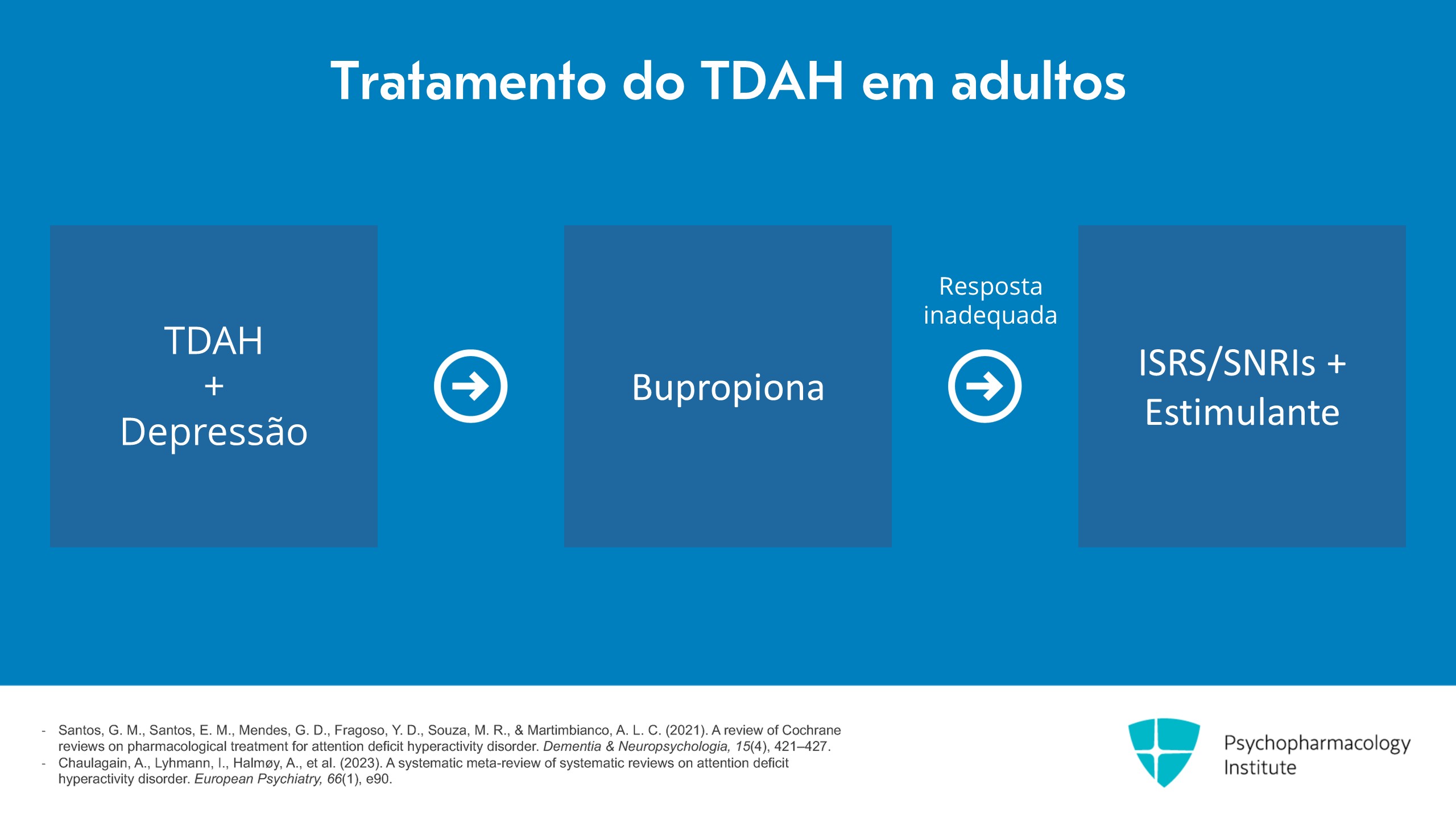 Tratamento do TDAH em adultos

TDAH
+
Depressão

Bupropiona

Resposta inadequada

ISRS/SNRIs +
Estimulante

- Santos, G. M., Santos, E. M., Mendes, G. D., Fragoso, Y. D., Souza, M. R., & Martimbianco, A. L. C. (2021). A review of Cochrane reviews on pharmacological treatment for attention deficit hyperactivity disorder. Dementia & Neuropsychologia, 15(4), 421–427.
- Chaulagain, A., Lyhmann, I., Halmøy, A., et al. (2023). A systematic meta-review of systematic reviews on attention deficit hyperactivity disorder. European Psychiatry, 66(1), e90.

Psychopharmacology Institute